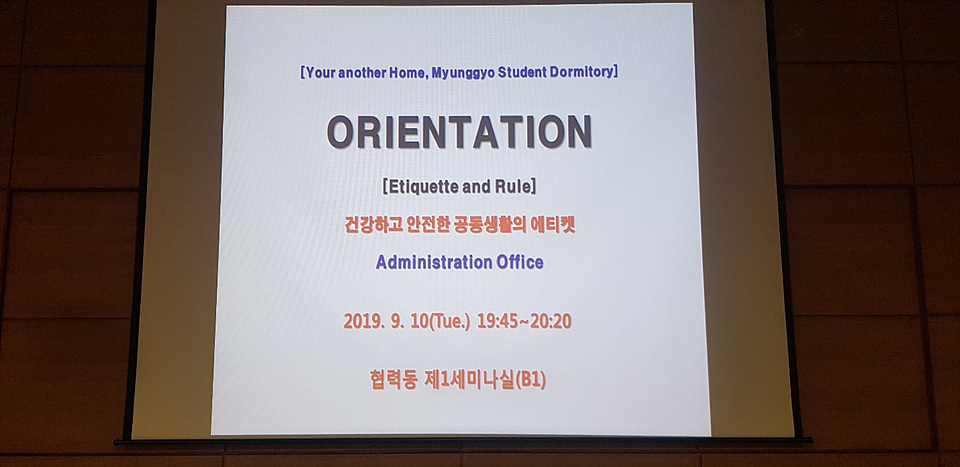 [Your another Home, Myunggyo Student Dormitory]

ORIENTATION

[Etiquette and Rule]

건강하고 안전한 공동생활의 에티켓

Administration Office

2019. 9. 10(Tue.) 19:45~20:20

협력동 제1세미나실(B1)